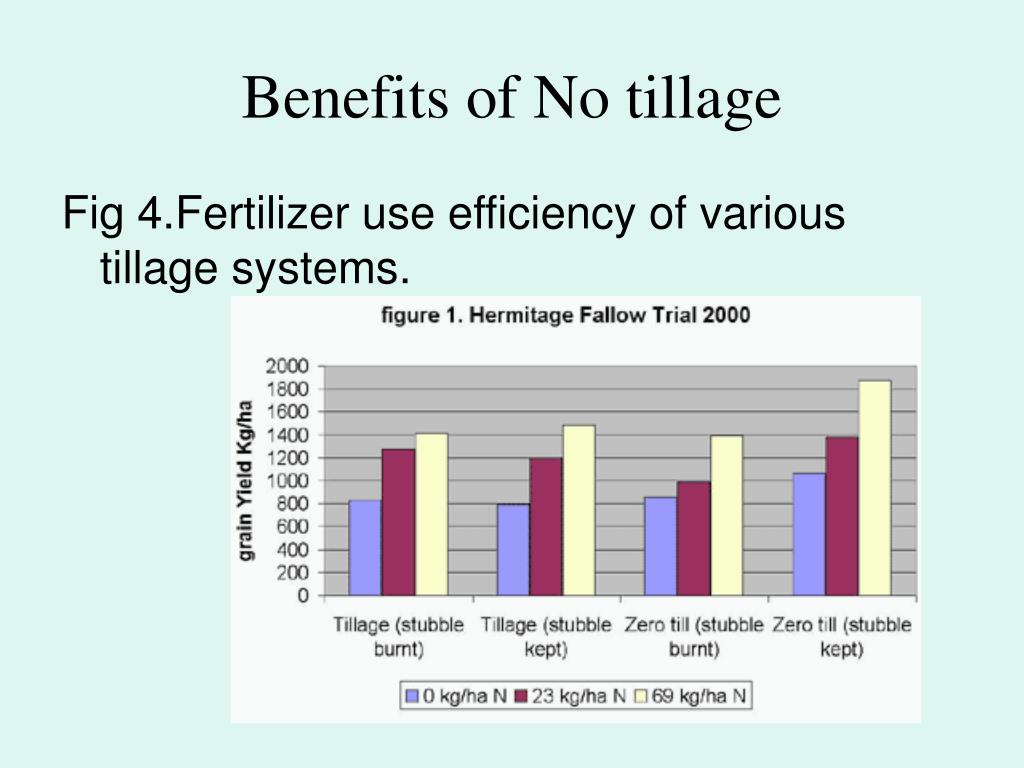 Benefits of No tillage

Fig 4.Fertilizer use efficiency of various tillage systems.

figure 1. Hermitage Fallow Trial 2000

grain Yield Kg/ha

2000
1800
1600
1400
1200
1000
800
600
400
200
0

Tillage (stubble burnt)
Tillage (stubble kept)
Zero till (stubble burnt)
Zero till (stubble kept)

0 kg/ha N
23 kg/ha N
69 kg/ha N